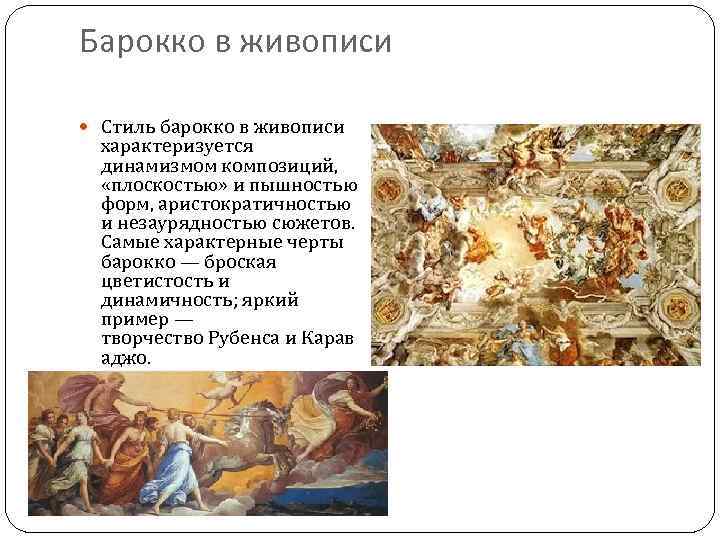 Барокко в живописи

Стиль барокко в живописи характеризуется динамизмом композиций, «плоскостью» и пышностью форм, аристократичностью и незаурядностью сюжетов. Самые характерные черты барокко — броская цветистость и динамичность; яркий пример — творчество Рубенса и Карав аджо.